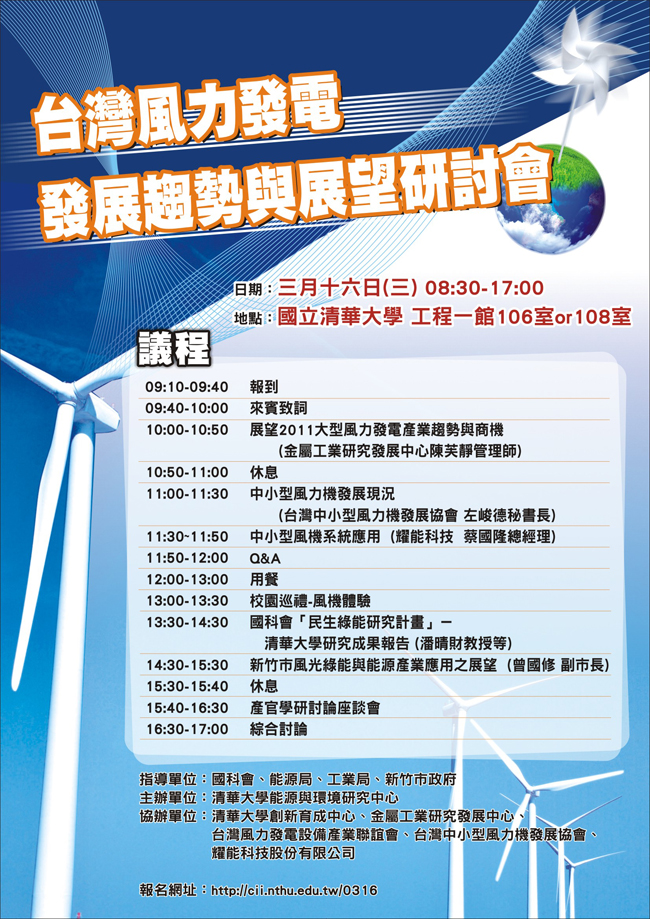 台灣風力發電
發展趨勢與展望研討會

日期：三月十六日(三) 08:30-17:00
地點：國立清華大學 工程一館106室or108室

議程

| | |
|---|---|
| 09:10-09:40 | 報到 |
| 09:40-10:00 | 來賓致詞 |
| 10:00-10:50 | 展望2011大型風力發電產業趨勢與商機 (金屬工業研究發展中心陳芙靜管理師) |
| 10:50-11:00 | 休息 |
| 11:00-11:30 | 中小型風力機發展現況 (台灣中小型風力機發展協會 左峻德秘書長) |
| 11:30~11:50 | 中小型風機系統應用 (耀能科技 蔡國隆總經理) |
| 11:50-12:00 | Q&A |
| 12:00-13:00 | 用餐 |
| 13:00-13:30 | 校園巡禮-風機體驗 |
| 13:30-14:30 | 國科會「民生綠能研究計畫」－ 清華大學研究成果報告 (潘晴財教授等) |
| 14:30-15:30 | 新竹市風光綠能與能源產業應用之展望 (曾國修 副市長) |
| 15:30-15:40 | 休息 |
| 15:40-16:30 | 產官學研討論座談會 |
| 16:30-17:00 | 綜合討論 |

指導單位：國科會、能源局、工業局、新竹市政府
主辦單位：清華大學能源與環境研究中心
協辦單位：清華大學創新育成中心、金屬工業研究發展中心、台灣風力發電設備產業聯誼會、台灣中小型風力機發展協會、耀能科技股份有限公司

報名網址：http://cii.nthu.edu.tw/0316